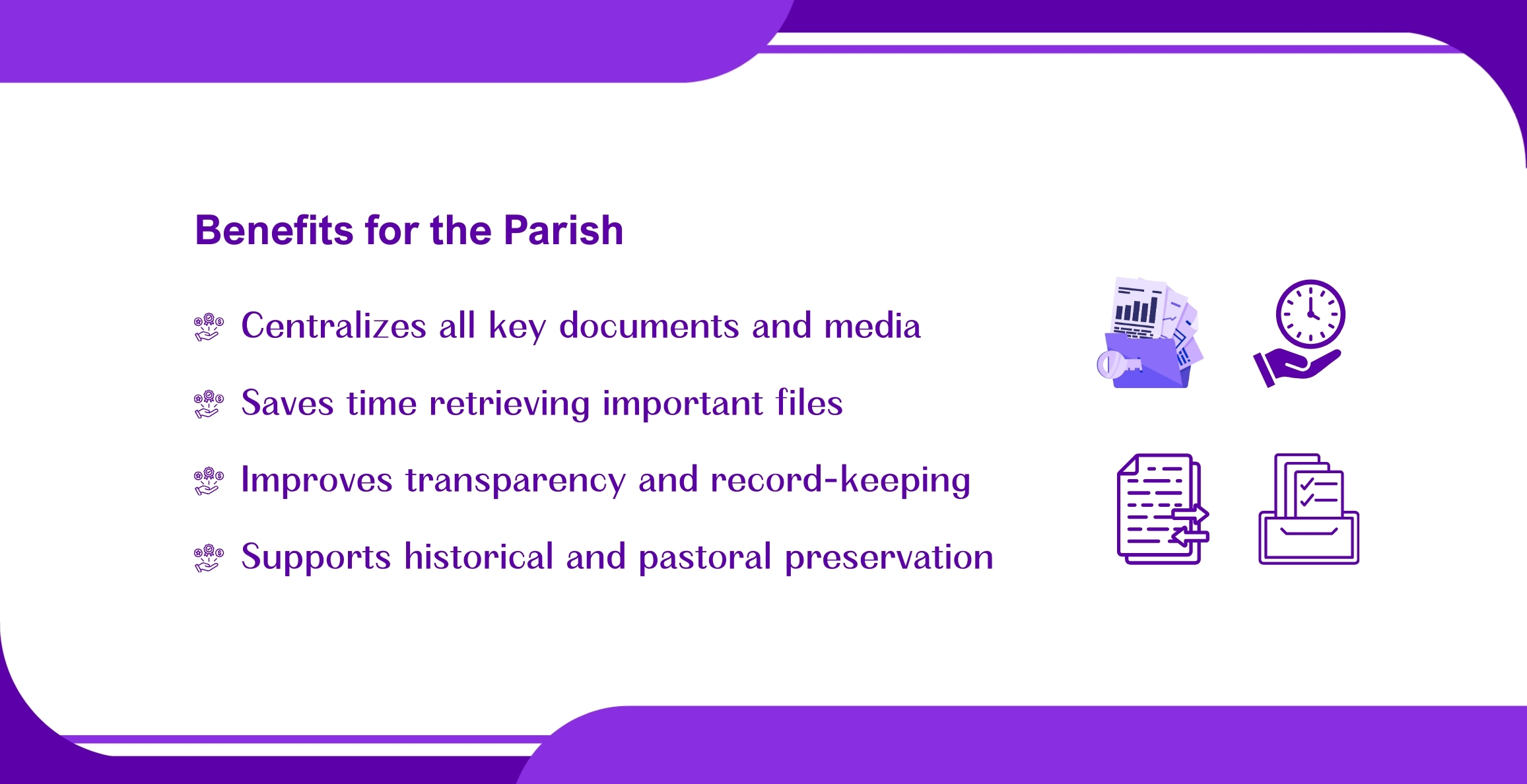 Benefits for the Parish

Centralizes all key documents and media

Saves time retrieving important files

Improves transparency and record-keeping

Supports historical and pastoral preservation